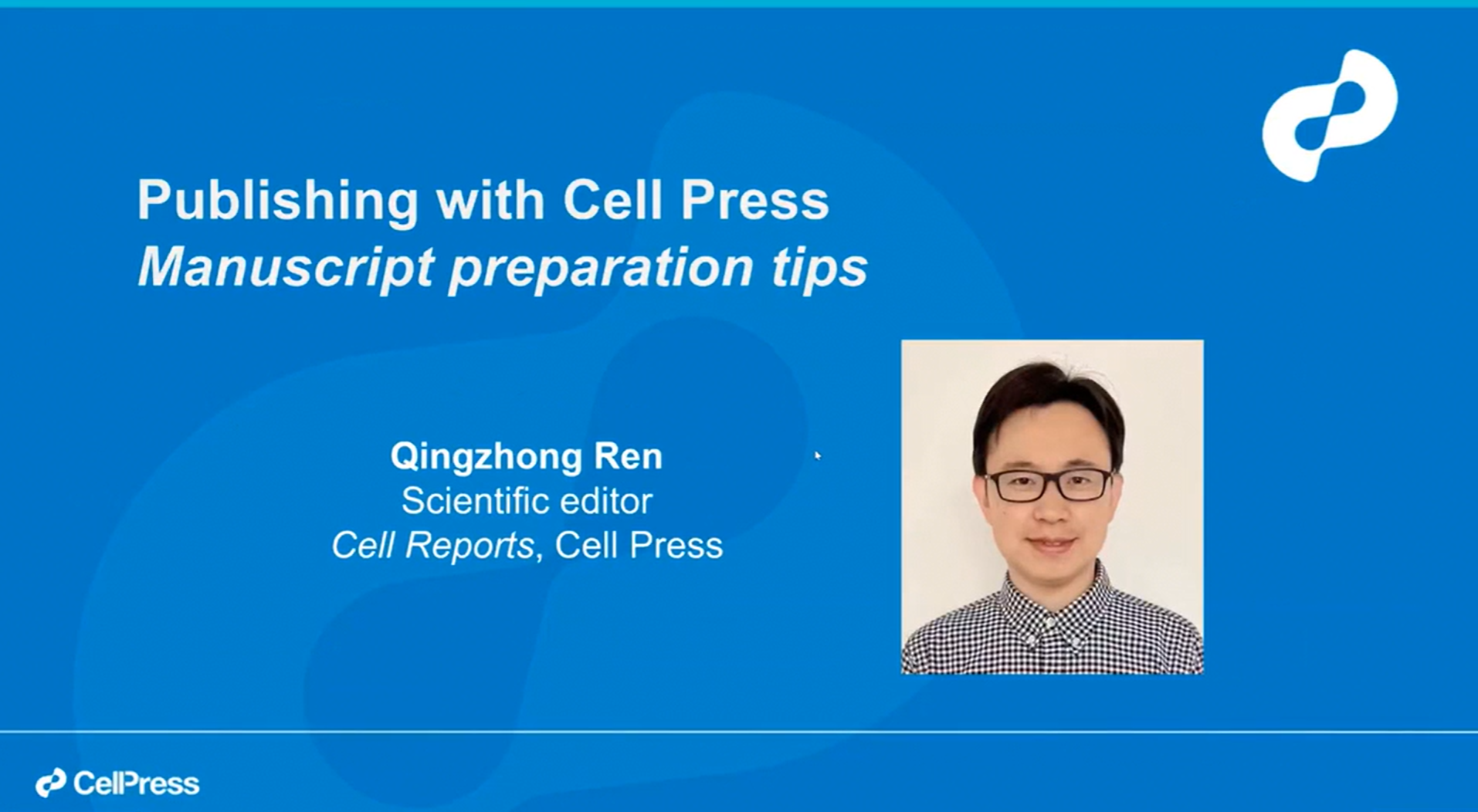 Publishing with Cell Press
Manuscript preparation tips

Qingzhong Ren
Scientific editor
Cell Reports, Cell Press

CellPress